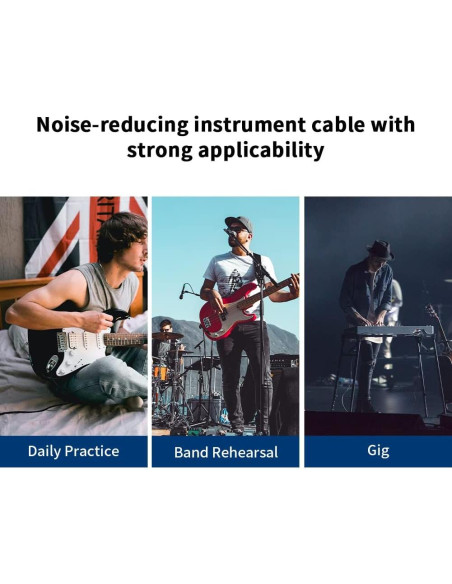 Noise-reducing instrument cable with strong applicability

Daily Practice

Band Rehearsal

Gig